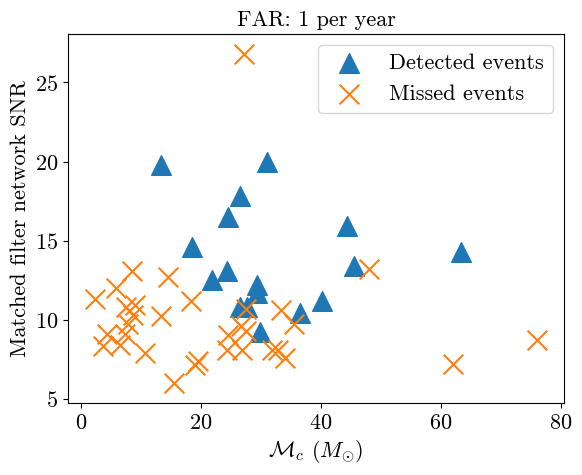 FAR: 1 per year

Detected events
Missed events

Matched filter network SNR

25
20
15
10
5

0
20
40
60
80

$\mathcal{M}_c$ $(M_\odot)$